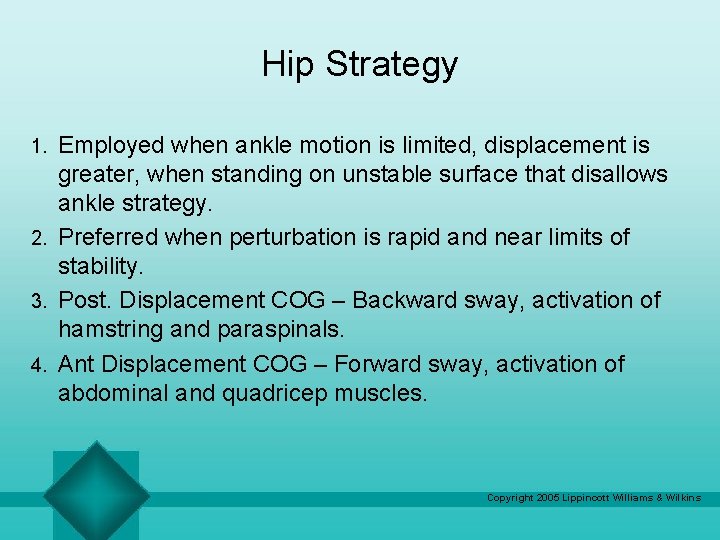 Hip Strategy

1. Employed when ankle motion is limited, displacement is greater, when standing on unstable surface that disallows ankle strategy.
2. Preferred when perturbation is rapid and near limits of stability.
3. Post. Displacement COG – Backward sway, activation of hamstring and paraspinals.
4. Ant Displacement COG – Forward sway, activation of abdominal and quadricep muscles.

Copyright 2005 Lippincott Williams & Wilkins